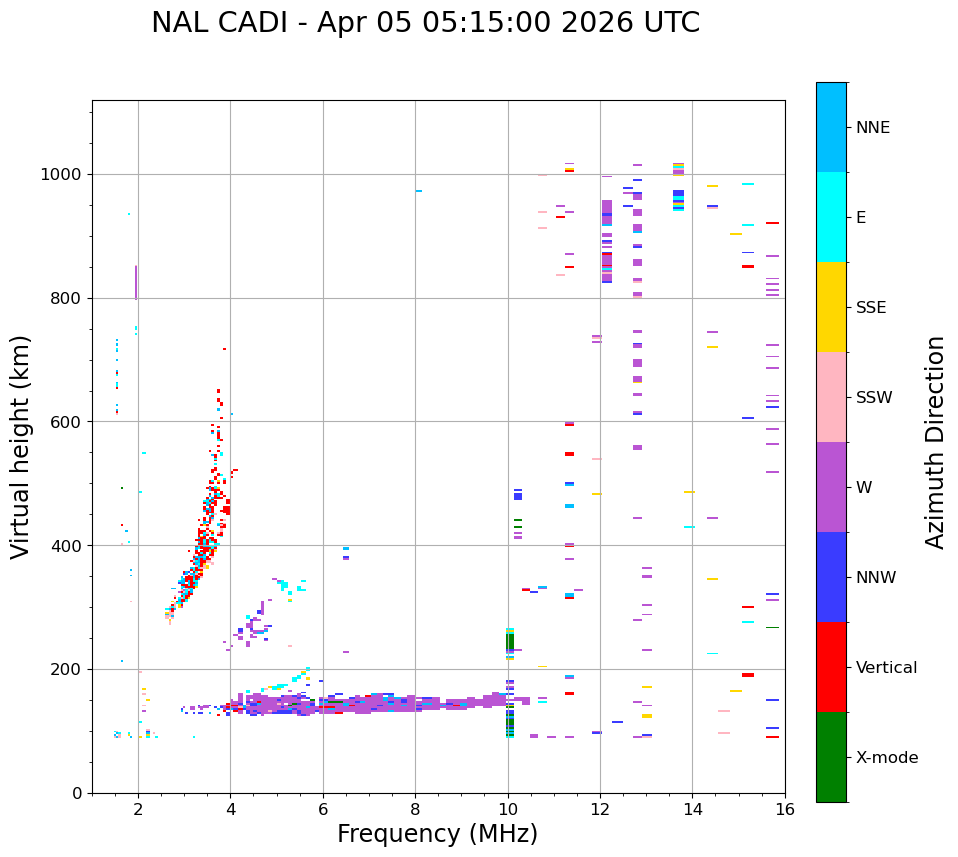 NAL CADI - Apr 05 05:15:00 2026 UTC

Virtual height (km)

1000
800
600
400
200
0

2
4
6
8
10
12
14
16

Frequency (MHz)

NNE
E
SSE
SSW
W
NNW
Vertical
X-mode

Azimuth Direction